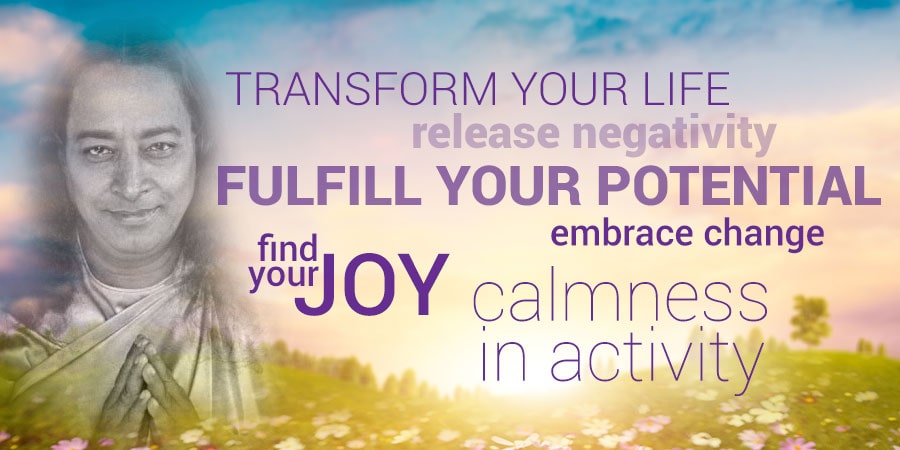 TRANSFORM YOUR LIFE
release negativity
FULFILL YOUR POTENTIAL
embrace change
find your JOY
calmness in activity